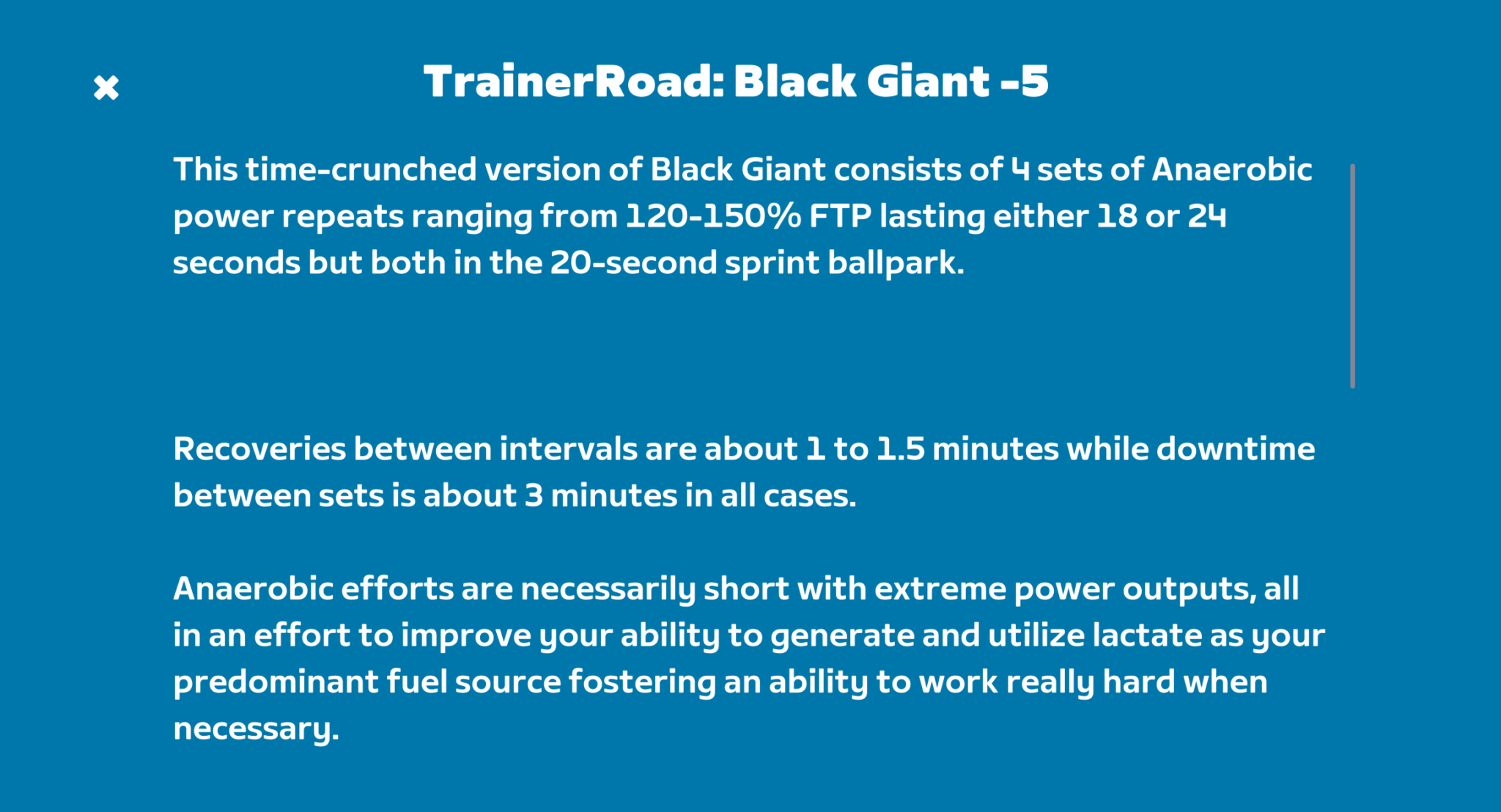 TrainerRoad: Black Giant -5

This time-crunched version of Black Giant consists of 4 sets of Anaerobic power repeats ranging from 120-150% FTP lasting either 18 or 24 seconds but both in the 20-second sprint ballpark.

Recoveries between intervals are about 1 to 1.5 minutes while downtime between sets is about 3 minutes in all cases.

Anaerobic efforts are necessarily short with extreme power outputs, all in an effort to improve your ability to generate and utilize lactate as your predominant fuel source fostering an ability to work really hard when necessary.